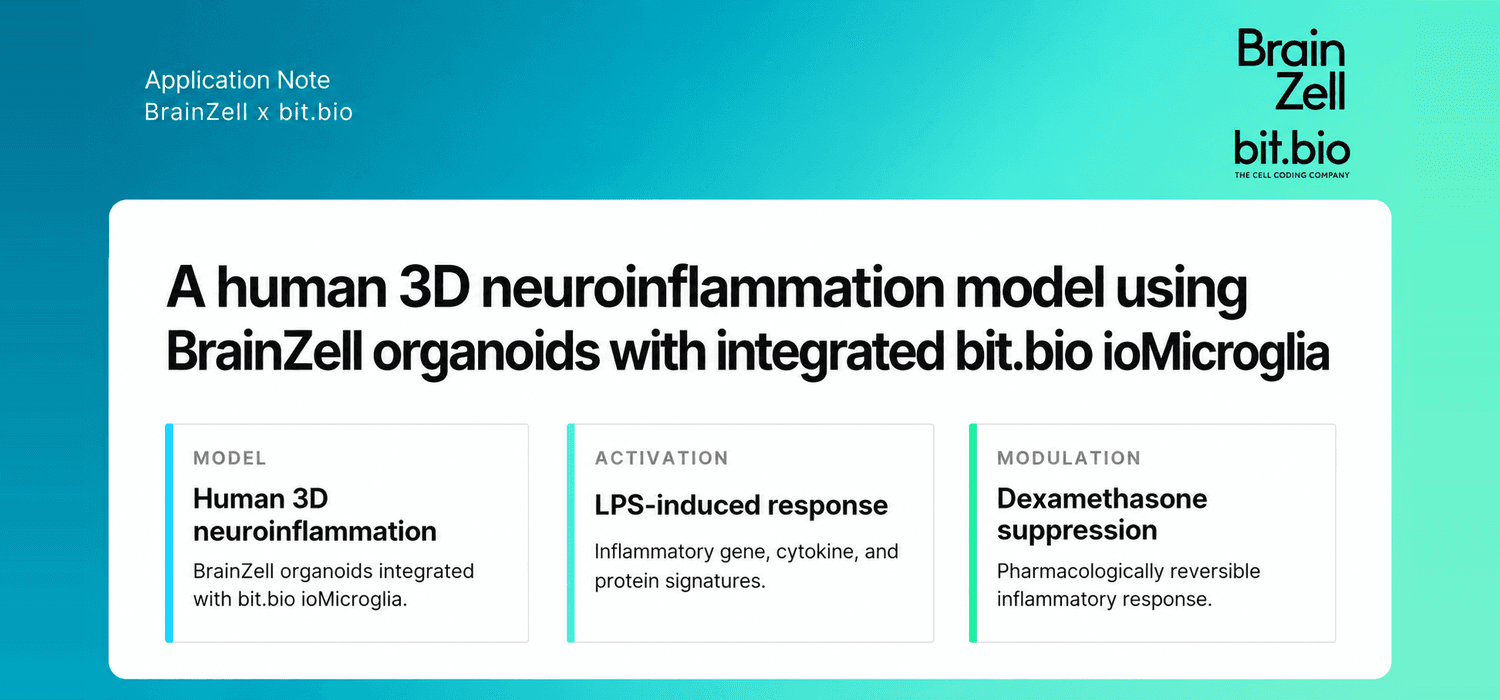 Application Note
BrainZell x bit.bio

Brain
Zell

bit.bio
THE CELL CODING COMPANY

A human 3D neuroinflammation model using BrainZell organoids with integrated bit.bio ioMicroglia

MODEL
Human 3D neuroinflammation
BrainZell organoids integrated with bit.bio ioMicroglia.

ACTIVATION
LPS-induced response
Inflammatory gene, cytokine, and protein signatures.

MODULATION
Dexamethasone suppression
Pharmacologically reversible inflammatory response.